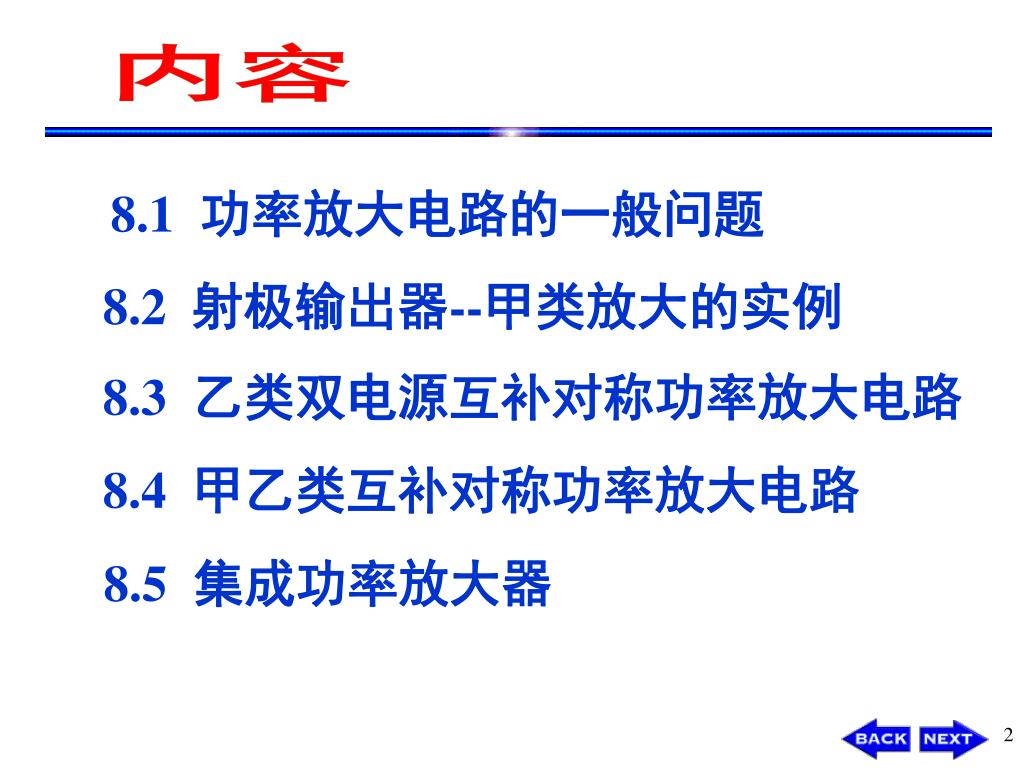 内容

8.1 功率放大电路的一般问题

8.2 射极输出器--甲类放大的实例

8.3 乙类双电源互补对称功率放大电路

8.4 甲乙类互补对称功率放大电路

8.5 集成功率放大器

BACK NEXT 2